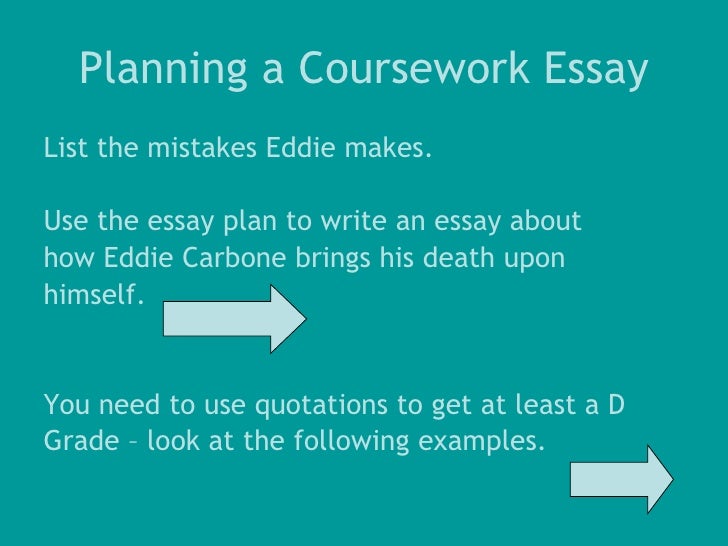 Planning a Coursework Essay

List the mistakes Eddie makes.

Use the essay plan to write an essay about how Eddie Carbone brings his death upon himself.

You need to use quotations to get at least a D Grade – look at the following examples.